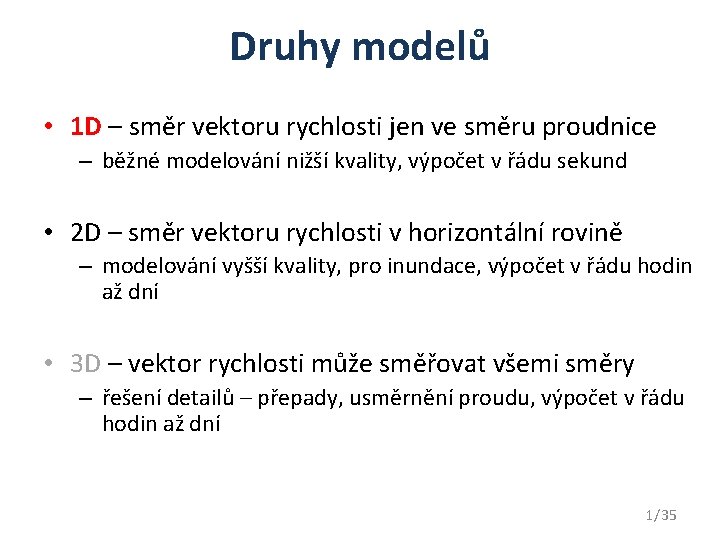 Druhy modelů

• 1D – směr vektoru rychlosti jen ve směru proudnice
– běžné modelování nižší kvality, výpočet v řádu sekund

• 2D – směr vektoru rychlosti v horizontální rovině
– modelování vyšší kvality, pro inundace, výpočet v řádu hodin až dní

• 3D – vektor rychlosti může směřovat všemi směry
– řešení detailů – přepady, usměrnění proudu, výpočet v řádu hodin až dní

1/35